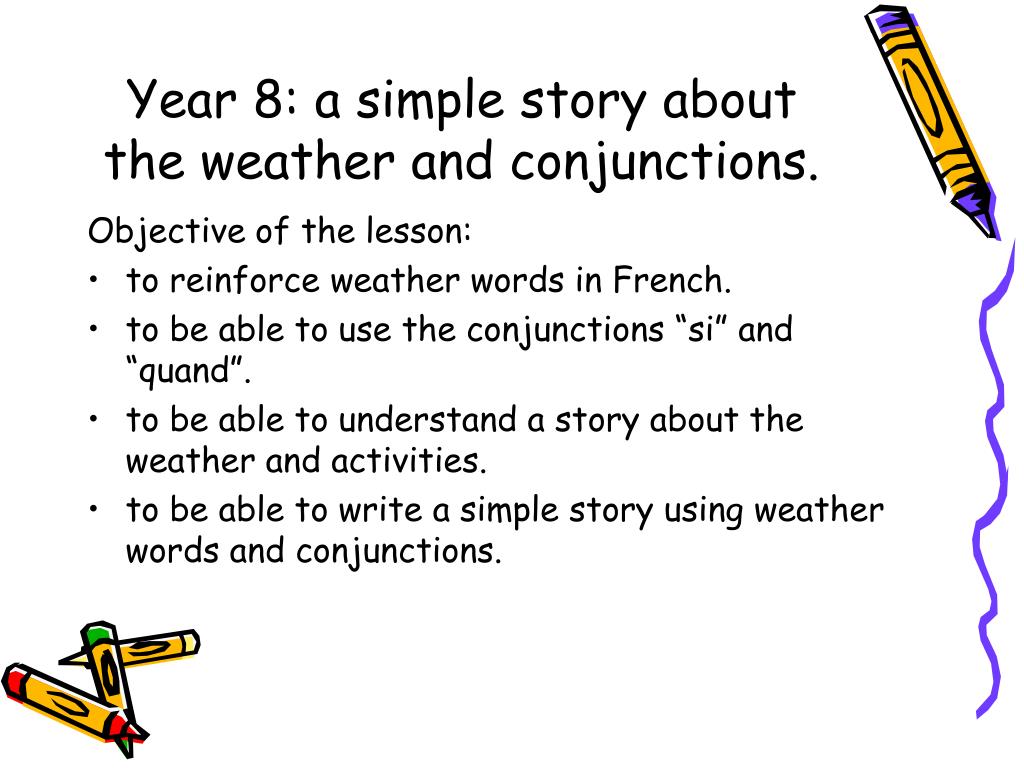 Year 8: a simple story about the weather and conjunctions.

Objective of the lesson:

• to reinforce weather words in French.
• to be able to use the conjunctions “si” and “quand”.
• to be able to understand a story about the weather and activities.
• to be able to write a simple story using weather words and conjunctions.